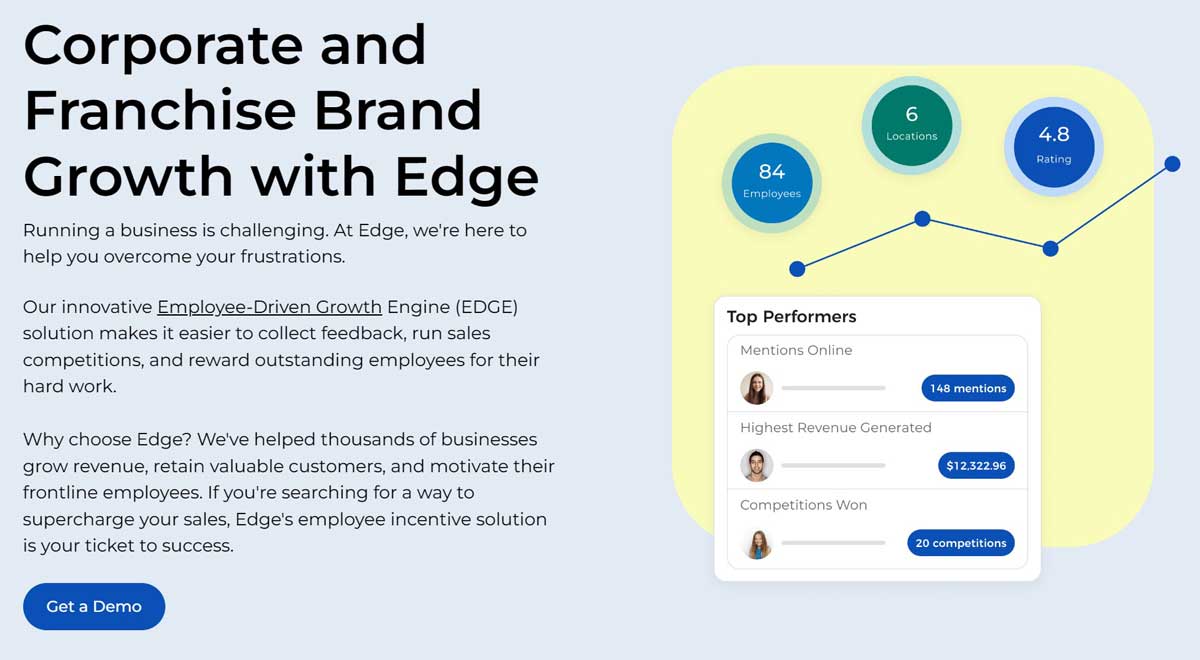 Corporate and Franchise Brand Growth with Edge

Running a business is challenging. At Edge, we're here to help you overcome your frustrations.

Our innovative Employee-Driven Growth Engine (EDGE) solution makes it easier to collect feedback, run sales competitions, and reward outstanding employees for their hard work.

Why choose Edge? We've helped thousands of businesses grow revenue, retain valuable customers, and motivate their frontline employees. If you're searching for a way to supercharge your sales, Edge's employee incentive solution is your ticket to success.

Get a Demo

84
Employees

6
Locations

4.8
Rating

Top Performers

Mentions Online

148 mentions

Highest Revenue Generated

$12,322.96

Competitions Won

20 competitions